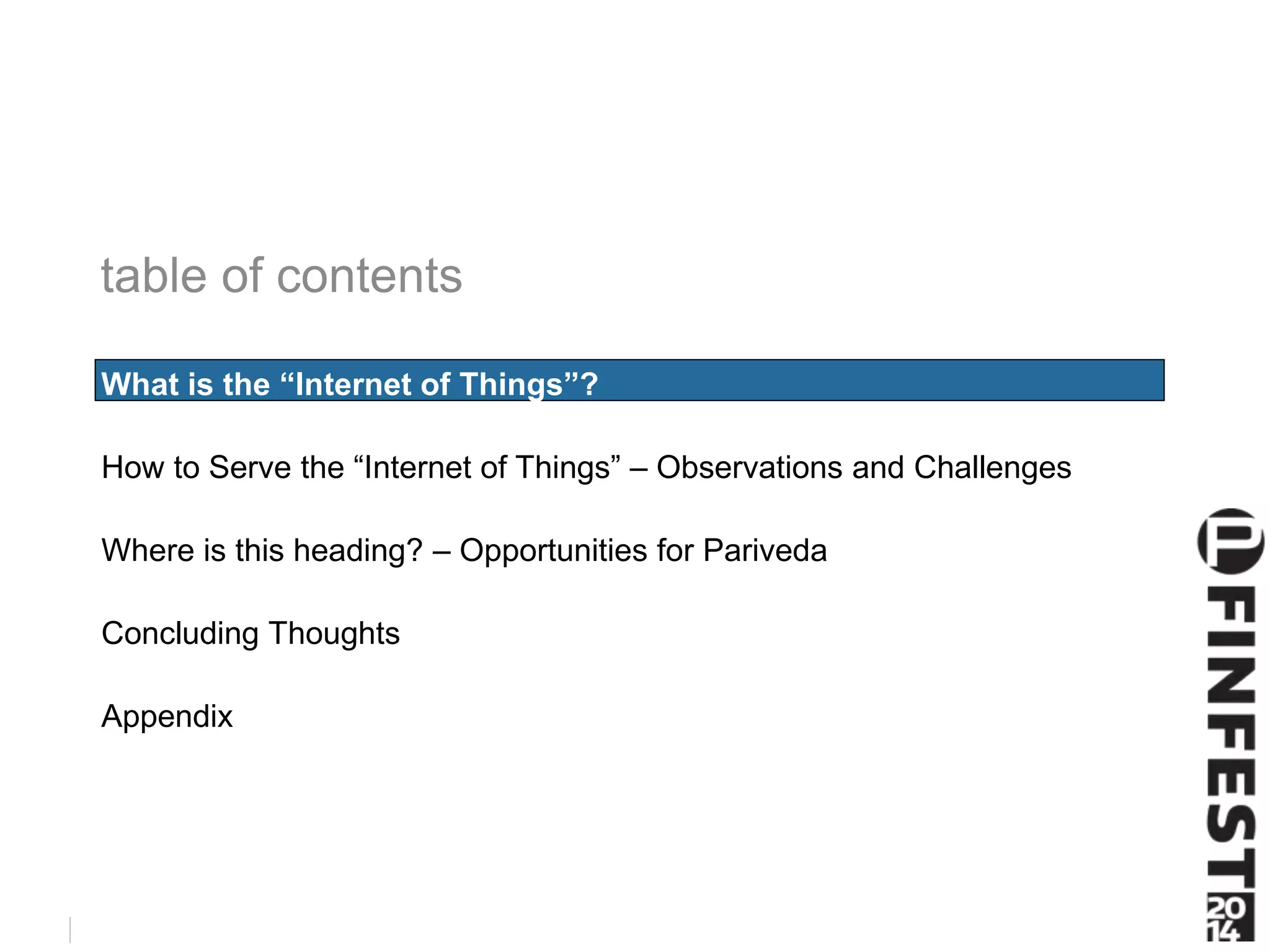 table of contents

What is the “Internet of Things”?

How to Serve the “Internet of Things” – Observations and Challenges

Where is this heading? – Opportunities for Pariveda

Concluding Thoughts

Appendix

p FINFEST 2014